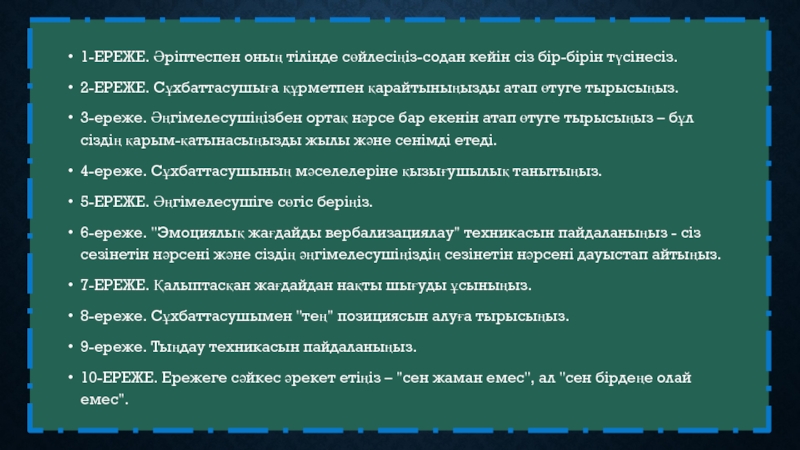 • 1-ЕРЕЖЕ. Әріптеспен оның тілінде сөйлесіңіз-содан кейін сіз бір-бірін түсінесіз.

• 2-ЕРЕЖЕ. Сұхбаттасушыға құрметпен қарайтыныңызды атап өтуге тырысыңыз.

• 3-ереже. Әңгімелесушіңізбен ортақ нәрсе бар екенін атап өтуге тырысыңыз – бұл сіздің қарым-қатынасыңызды жылы және сенімді етеді.

• 4-ереже. Сұхбаттасушының мәселелеріне қызығушылық танытыңыз.

• 5-ЕРЕЖЕ. Әңгімелесушіге сөгіс беріңіз.

• 6-ереже. "Эмоциялық жағдайды вербализациялау" техникасын пайдаланыңыз - сіз сезінетін нәрсені және сіздің әңгімелесушіңіздің сезінетін нәрсені дауыстап айтыңыз.

• 7-ЕРЕЖЕ. Қалыптасқан жағдайдан нақты шығуды ұсыныңыз.

• 8-ереже. Сұхбаттасушымен "тең" позициясын алуға тырысыңыз.

• 9-ереже. Тыңдау техникасын пайдаланыңыз.

• 10-ЕРЕЖЕ. Ережеге сәйкес әрекет етіңіз – "сен жаман емес", ал "сен бірдеңе олай емес".